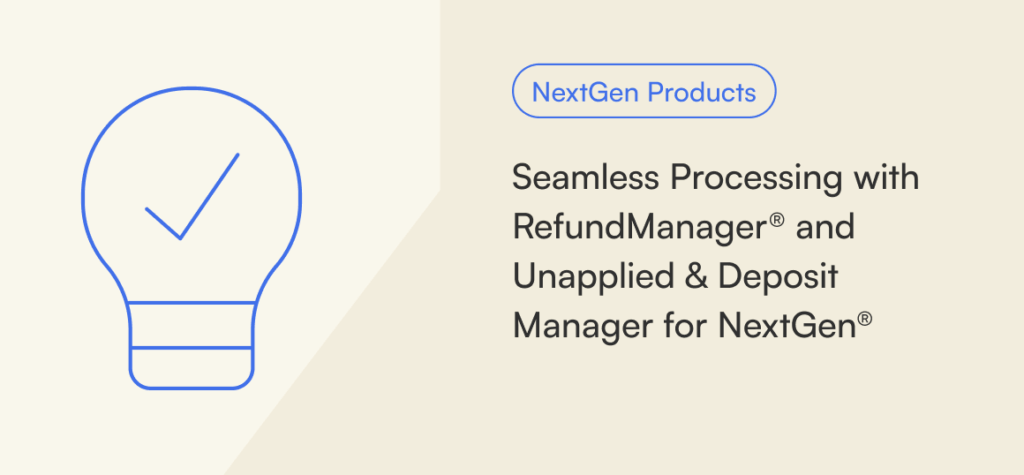 NextGen Products

Seamless Processing with RefundManager® and Unapplied & Deposit Manager for NextGen®